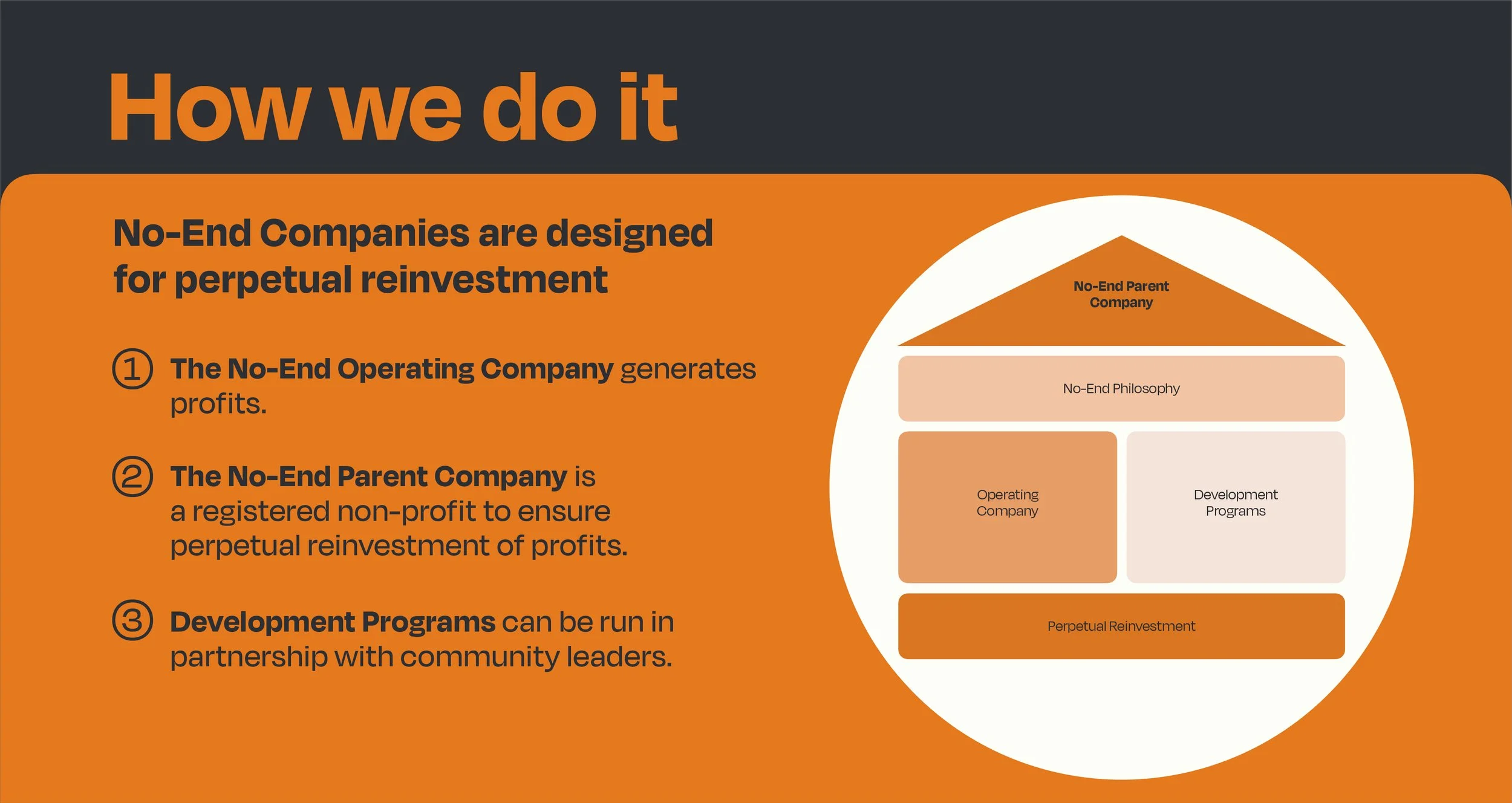 How we do it

No-End Companies are designed for perpetual reinvestment

1 The No-End Operating Company generates profits.

2 The No-End Parent Company is a registered non-profit to ensure perpetual reinvestment of profits.

3 Development Programs can be run in partnership with community leaders.

No-End Parent Company

No-End Philosophy

Operating Company

Development Programs

Perpetual Reinvestment